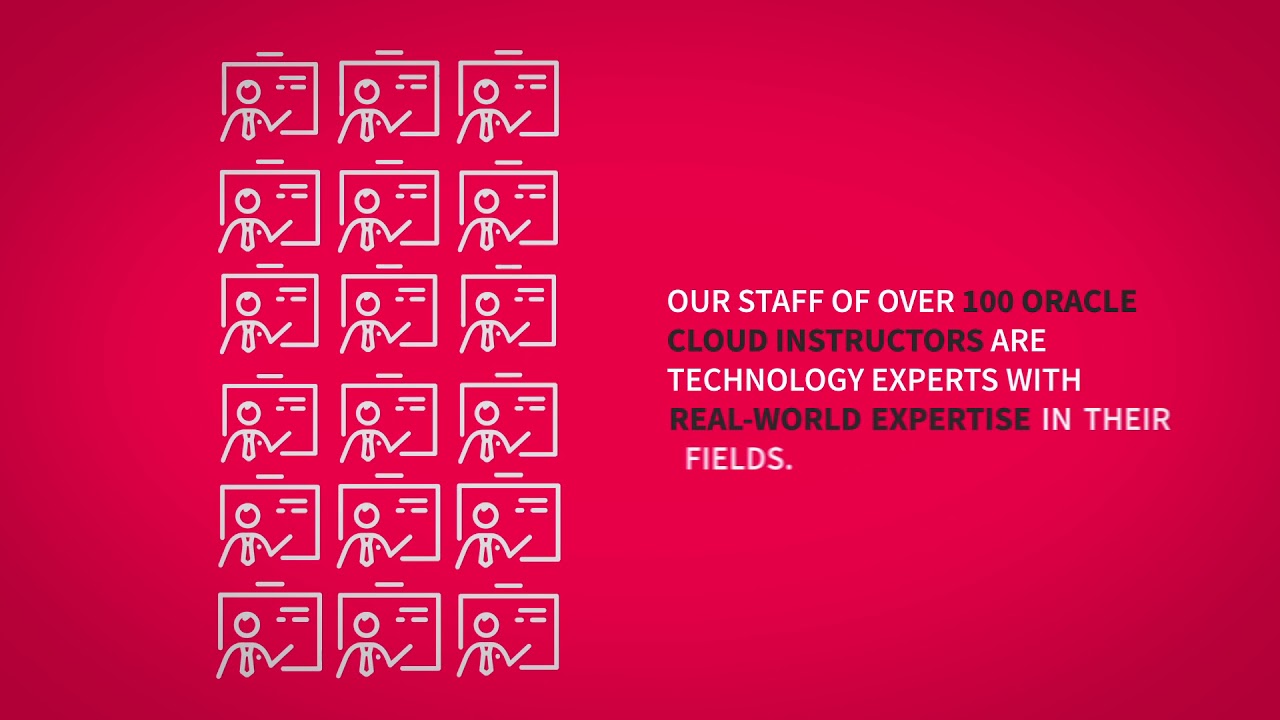 OUR STAFF OF OVER 100 ORACLE CLOUD INSTRUCTORS ARE TECHNOLOGY EXPERTS WITH REAL-WORLD EXPERTISE IN THEIR FIELDS.